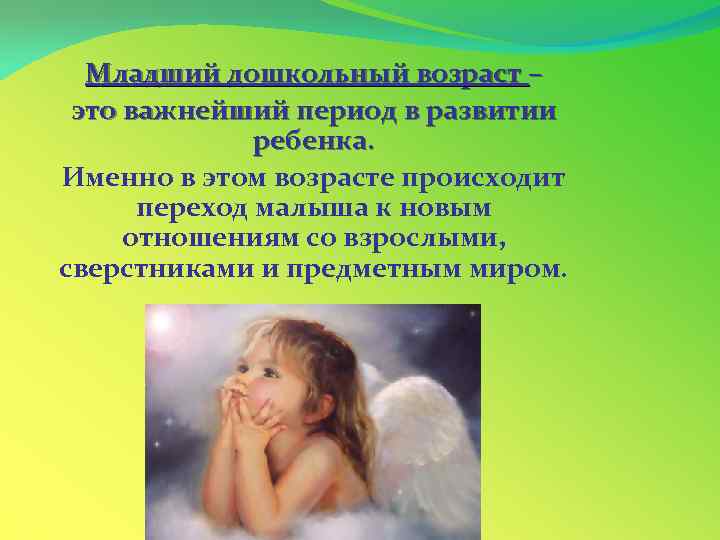 Младший дошкольный возраст – это важнейший период в развитии ребенка.

Именно в этом возрасте происходит переход малыша к новым отношениям со взрослыми, сверстниками и предметным миром.